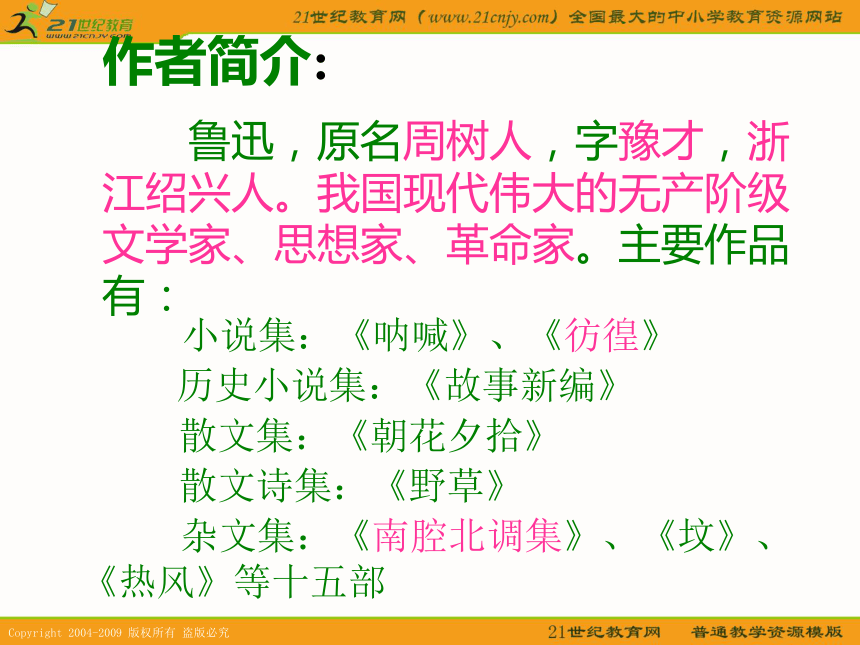 21世纪教育
www.21cnjy.com

21世纪教育网（www.21cnjy.com）全国最大的中小学教育资源网站

作者简介：

鲁迅，原名周树人，字豫才，浙江绍兴人。我国现代伟大的无产阶级文学家、思想家、革命家。主要作品有：

小说集：《呐喊》、《彷徨》
历史小说集：《故事新编》
散文集：《朝花夕拾》
散文诗集：《野草》
杂文集：《南腔北调集》、《坟》、《热风》等十五部

Copyright 2004-2009 版权所有 盗版必究

21世纪教育网 普通教学资源模版